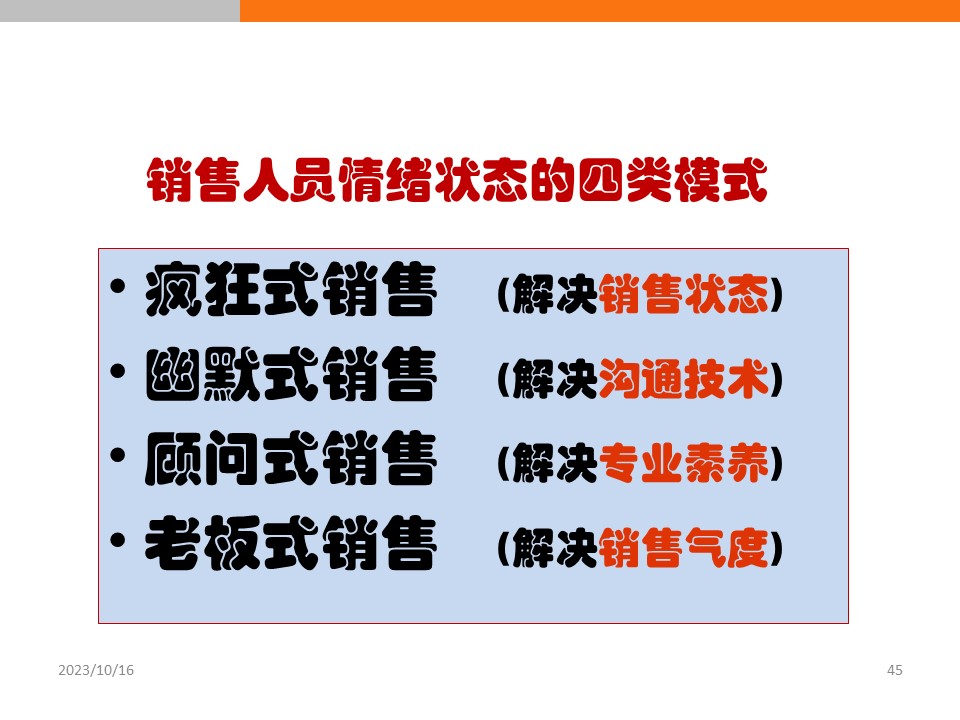 销售人员情绪状态的四类模式

• 疯狂式销售 （解决销售状态）
• 幽默式销售 （解决沟通技术）
• 顾问式销售 （解决专业素养）
• 老板式销售 （解决销售气度）

2023/10/16

45